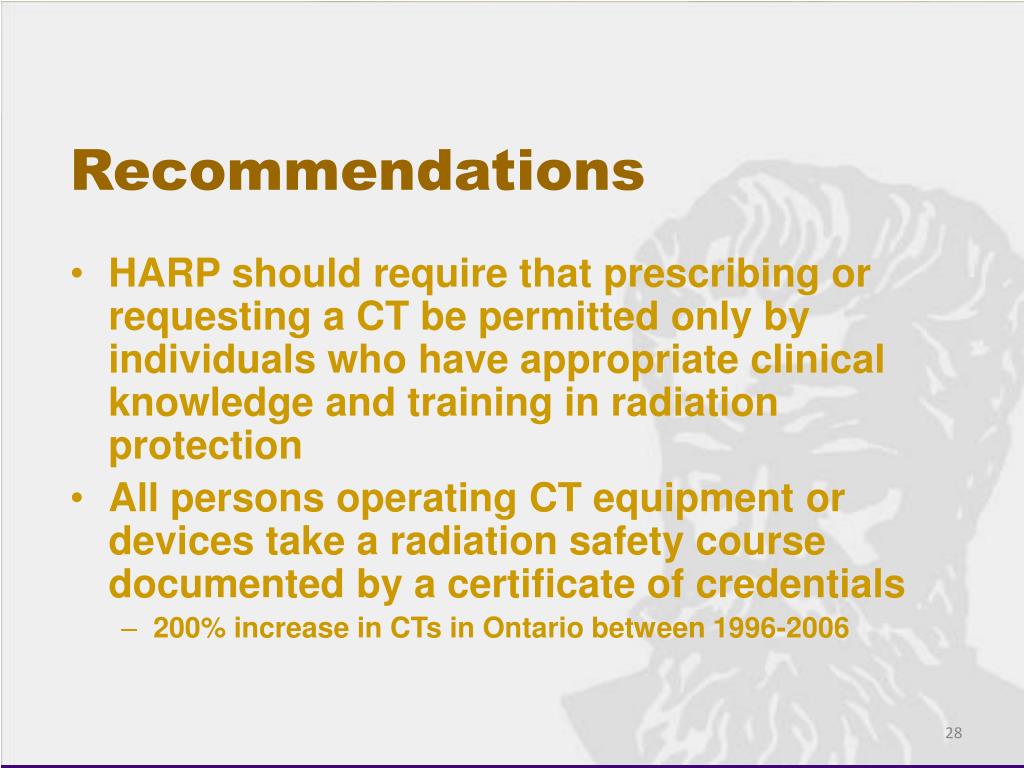 Recommendations

• HARP should require that prescribing or requesting a CT be permitted only by individuals who have appropriate clinical knowledge and training in radiation protection

• All persons operating CT equipment or devices take a radiation safety course documented by a certificate of credentials
– 200% increase in CTs in Ontario between 1996-2006

28